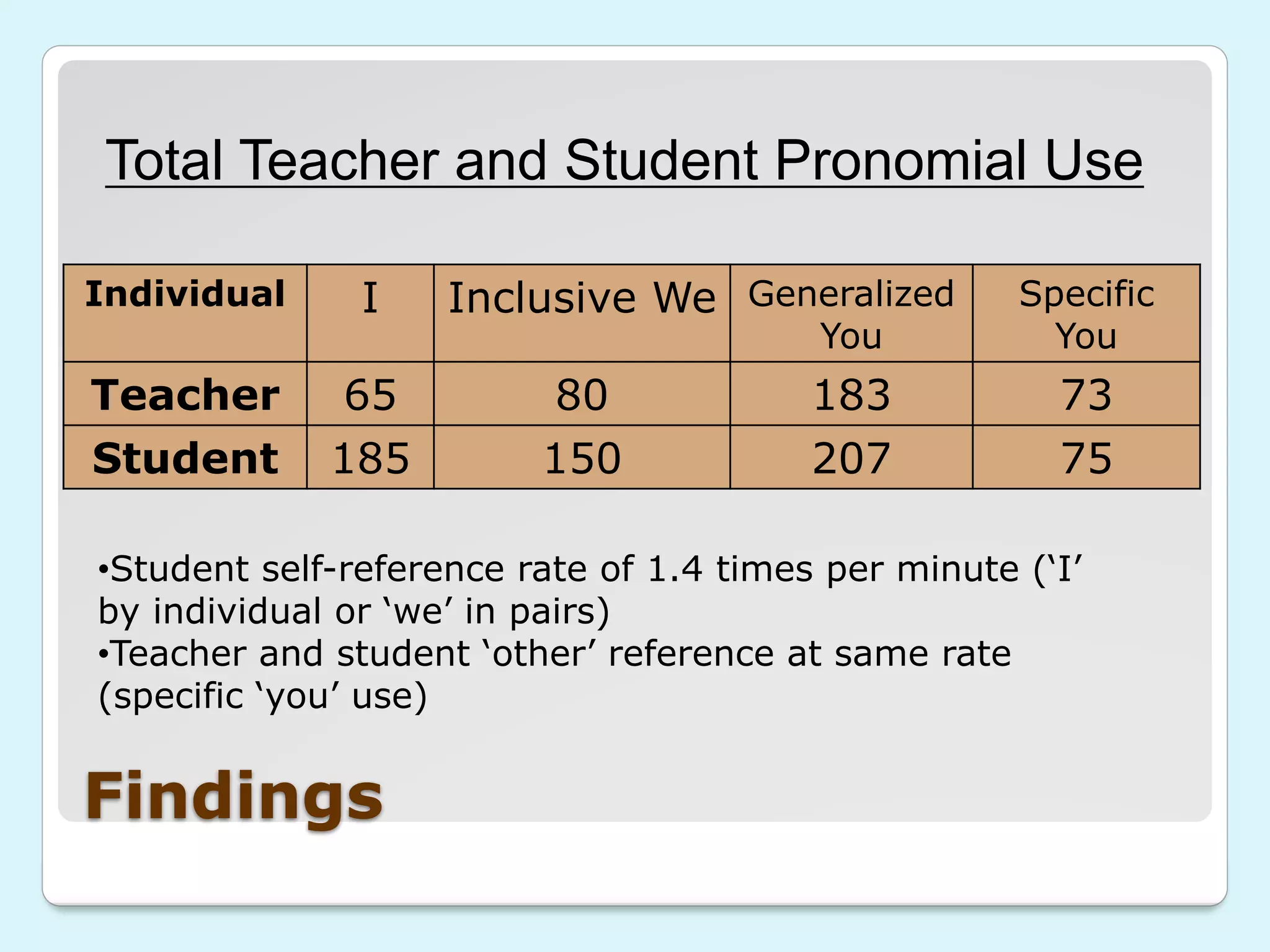 Total Teacher and Student Pronomial Use

| Individual | I | Inclusive We | Generalized You | Specific You |
|---|---|---|---|---|
| Teacher | 65 | 80 | 183 | 73 |
| Student | 185 | 150 | 207 | 75 |

•Student self-reference rate of 1.4 times per minute (‘I’ by individual or ‘we’ in pairs)
•Teacher and student ‘other’ reference at same rate (specific ‘you’ use)

Findings